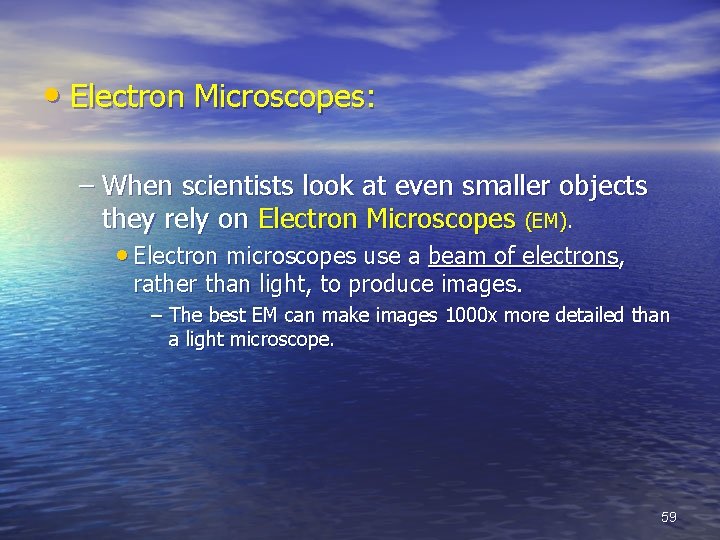 • Electron Microscopes:

– When scientists look at even smaller objects they rely on Electron Microscopes (EM).

• Electron microscopes use a beam of electrons, rather than light, to produce images.

– The best EM can make images 1000x more detailed than a light microscope.

59